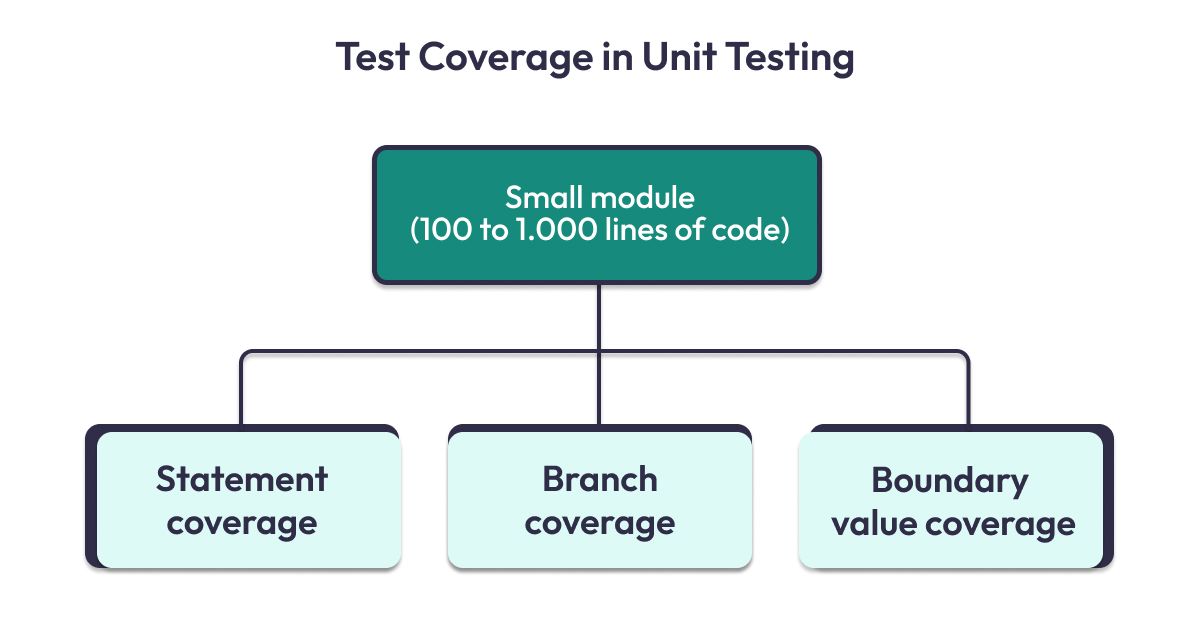 Test Coverage in Unit Testing

Small module
(100 to 1.000 lines of code)

Statement coverage

Branch coverage

Boundary value coverage